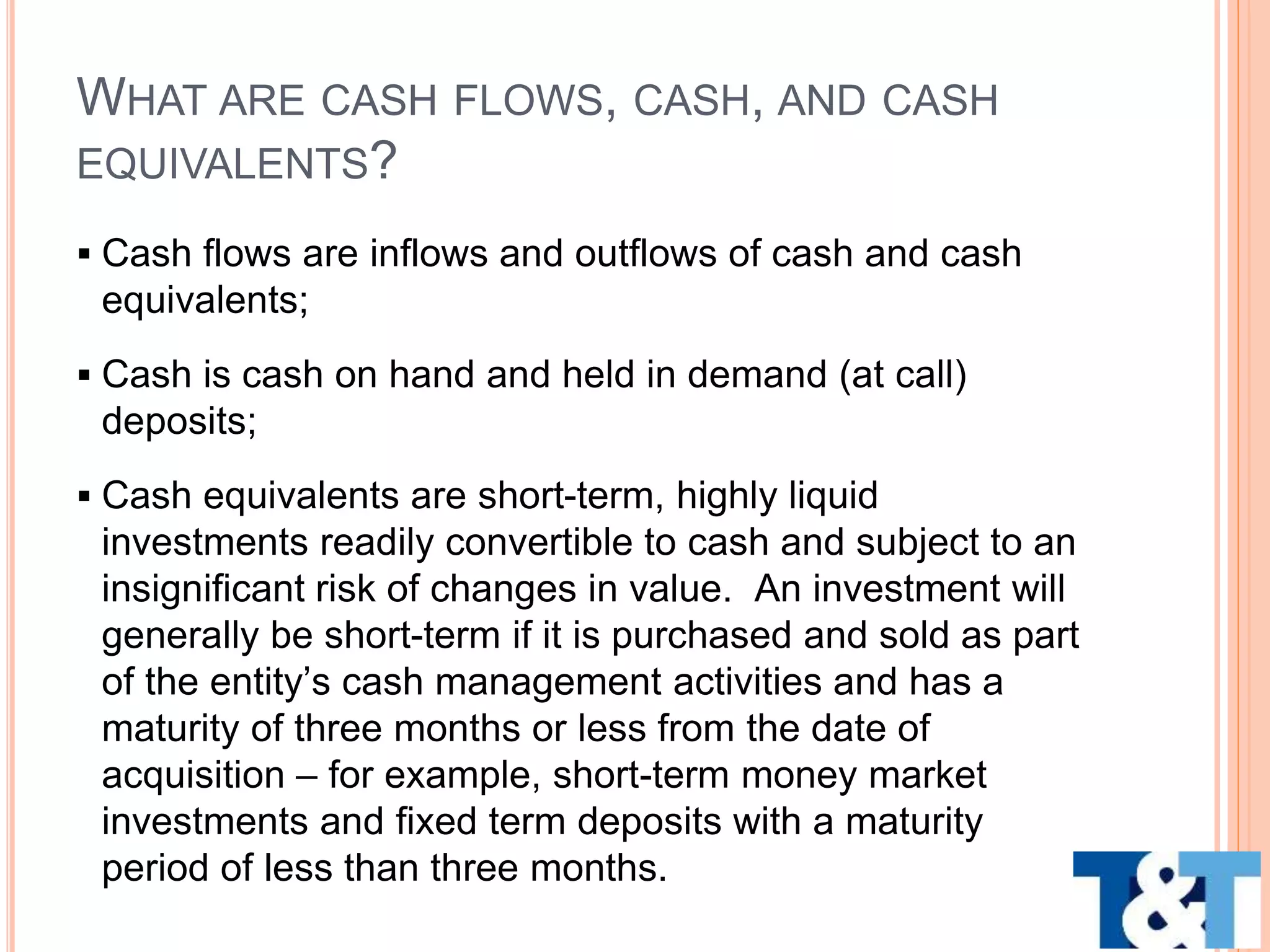 WHAT ARE CASH FLOWS, CASH, AND CASH EQUIVALENTS?

▪ Cash flows are inflows and outflows of cash and cash equivalents;

▪ Cash is cash on hand and held in demand (at call) deposits;

▪ Cash equivalents are short-term, highly liquid investments readily convertible to cash and subject to an insignificant risk of changes in value. An investment will generally be short-term if it is purchased and sold as part of the entity's cash management activities and has a maturity of three months or less from the date of acquisition – for example, short-term money market investments and fixed term deposits with a maturity period of less than three months.

T&T